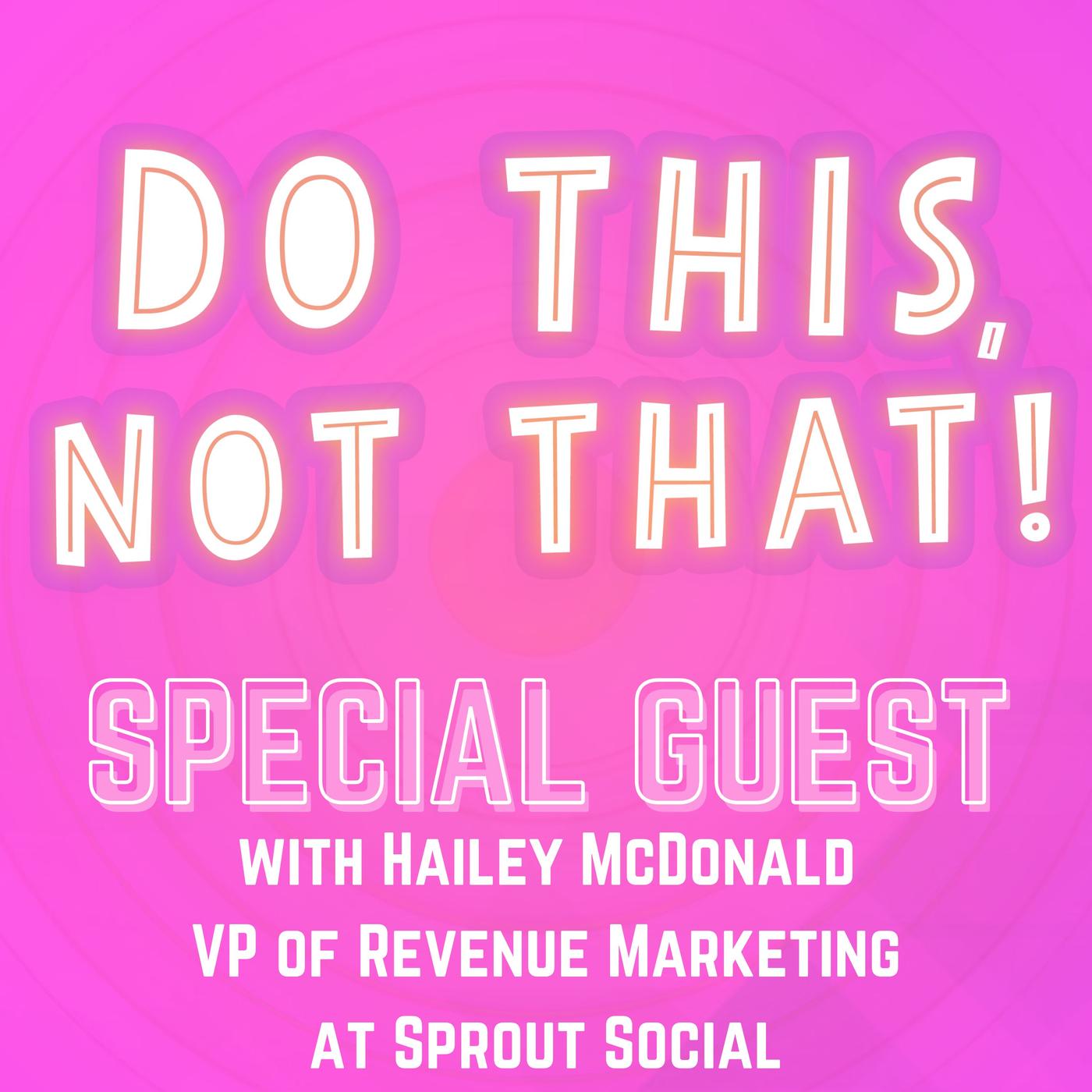 DO THIS, NOT THAT!

SPECIAL GUEST

WITH HAILEY MCDONALD
VP OF REVENUE MARKETING
AT SPROUT SOCIAL